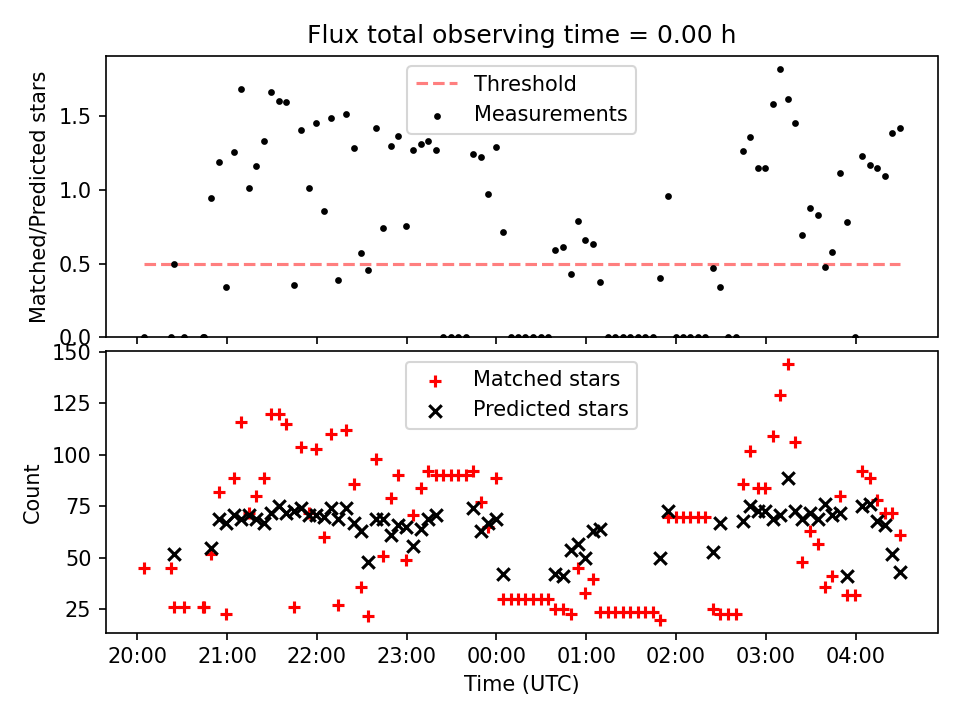 Flux total observing time = 0.00 h

Threshold
Measurements

Matched/Predicted stars

1.5
1.0
0.5
0.0

Matched stars
Predicted stars

Count

150
125
100
75
50
25

20:00 21:00 22:00 23:00 00:00 01:00 02:00 03:00 04:00

Time (UTC)